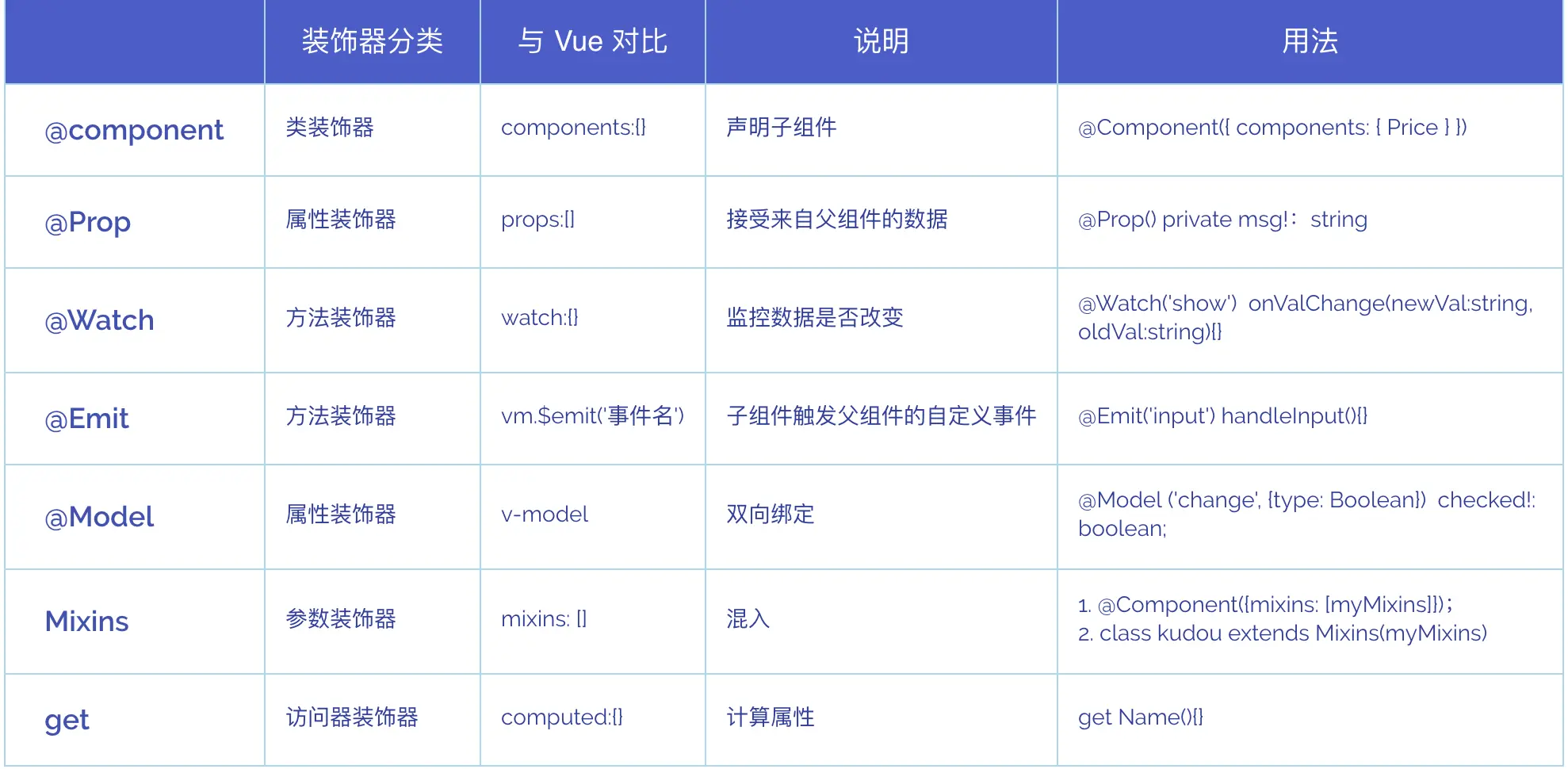 |  | 装饰器分类 | 与 Vue 对比 | 说明 | 用法 |
|---|---|---|---|---|
| @component | 类装饰器 | components:{} | 声明子组件 | @Component({ components: { Price } }) |
| @Prop | 属性装饰器 | props:[] | 接受来自父组件的数据 | @Prop() private msg!： string |
| @Watch | 方法装饰器 | watch:{} | 监控数据是否改变 | @Watch('show') onValChange(newVal:string, oldVal:string){} |
| @Emit | 方法装饰器 | vm.$emit('事件名') | 子组件触发父组件的自定义事件 | @Emit('input') handleInput(){} |
| @Model | 属性装饰器 | v-model | 双向绑定 | @Model ('change', {type: Boolean}) checked!: boolean; |
| Mixins | 参数装饰器 | mixins: [] | 混入 | 1. @Component({mixins: [myMixins]})； 2. class kudou extends Mixins(myMixins) |
| get | 访问器装饰器 | computed:{} | 计算属性 | get Name(){} |